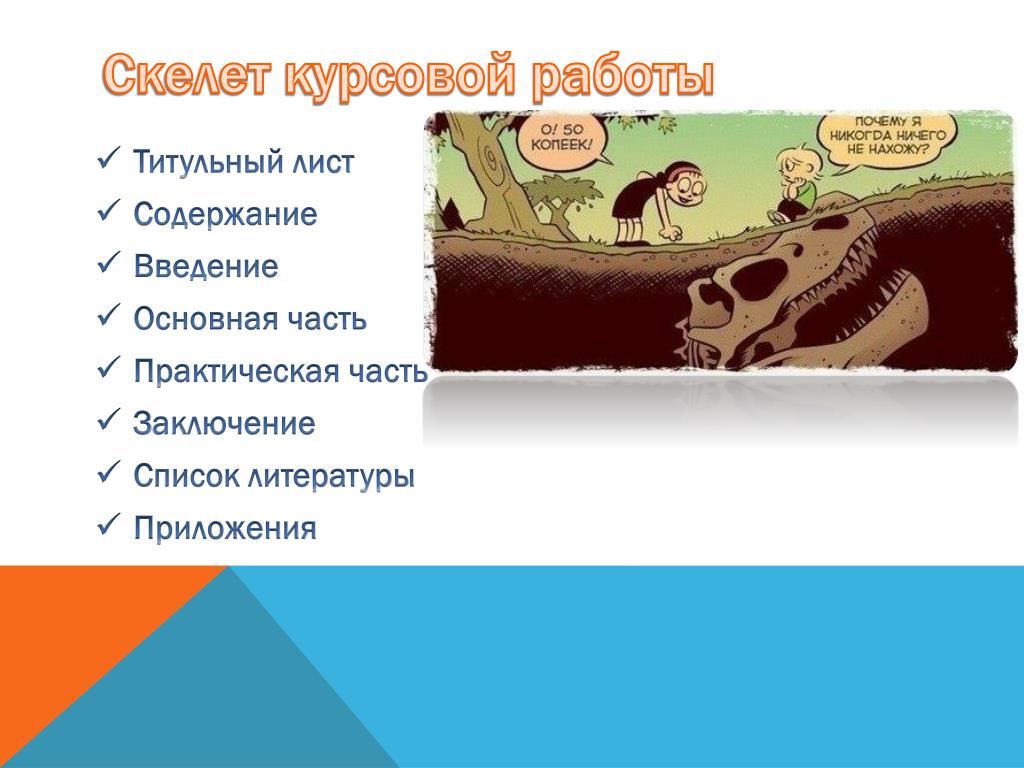 Скелет курсовой работы

✓ Титульный лист
✓ Содержание
✓ Введение
✓ Основная часть
✓ Практическая часть
✓ Заключение
✓ Список литературы
✓ Приложения

О! 50 КОПЕЕК!

ПОЧЕМУ Я НИКОГДА НИЧЕГО НЕ НАХОЖУ?